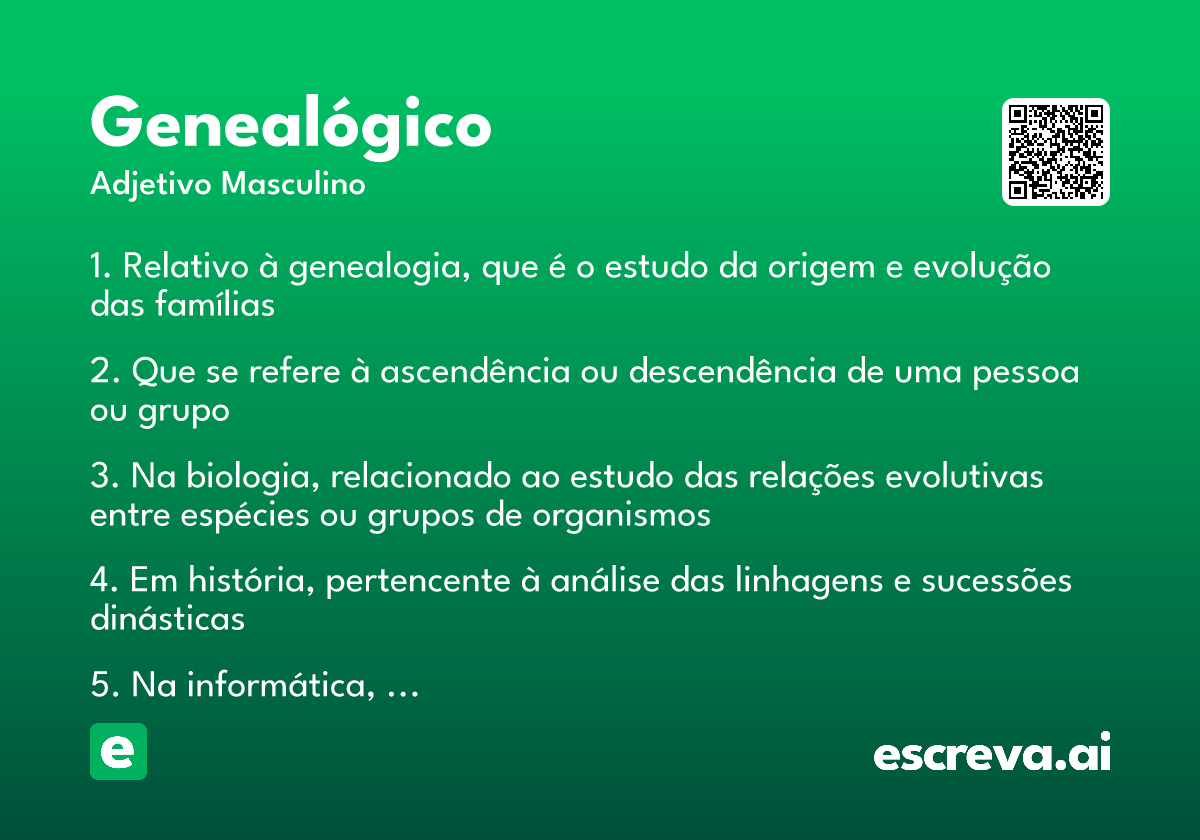 Genealógico
Adjetivo Masculino

1. Relativo à genealogia, que é o estudo da origem e evolução das famílias

2. Que se refere à ascendência ou descendência de uma pessoa ou grupo

3. Na biologia, relacionado ao estudo das relações evolutivas entre espécies ou grupos de organismos

4. Em história, pertencente à análise das linhagens e sucessões dinásticas

5. Na informática, ...

e

escreva.ai